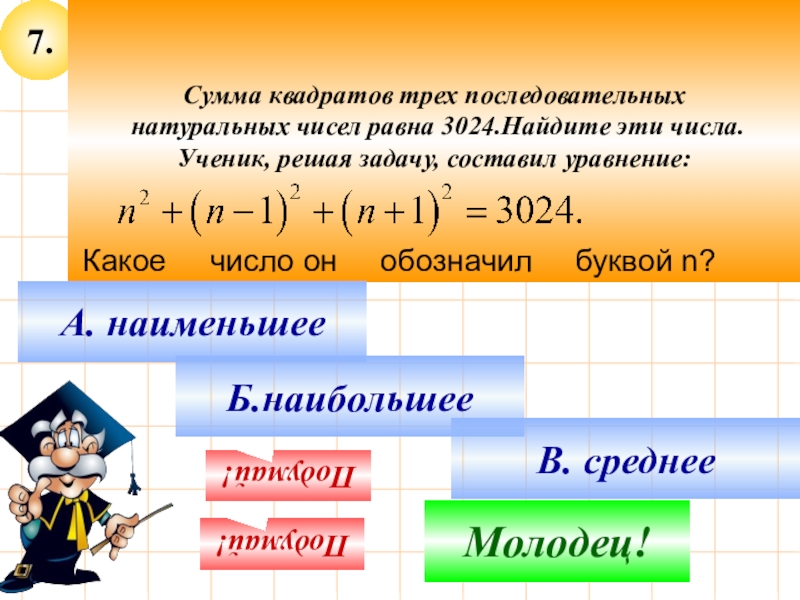 7.

Сумма квадратов трех последовательных натуральных чисел равна 3024.Найдите эти числа. Ученик, решая задачу, составил уравнение:

$n^2+(n-1)^2+(n+1)^2=3024.$

Какое число он обозначил буквой n?

А. наименьшее

Б.наибольшее

В. среднее

Подумай!

Подумай!

Молодец!